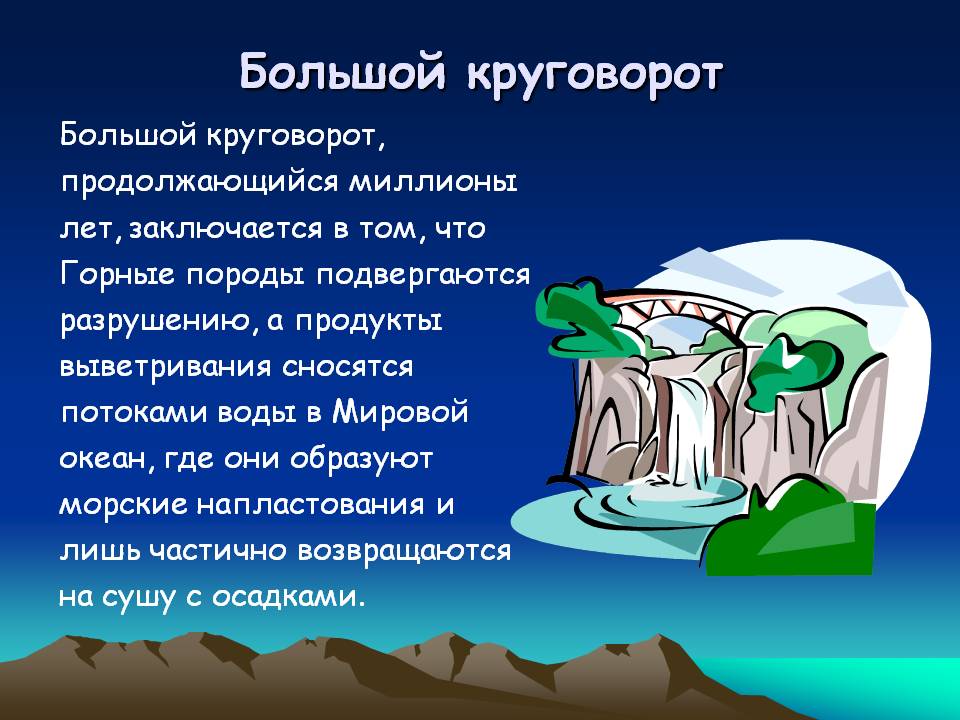 Большой круговорот

Большой круговорот, продолжающийся миллионы лет, заключается в том, что Горные породы подвергаются разрушению, а продукты выветривания сносятся потоками воды в Мировой океан, где они образуют морские напластования и лишь частично возвращаются на сушу с осадками.